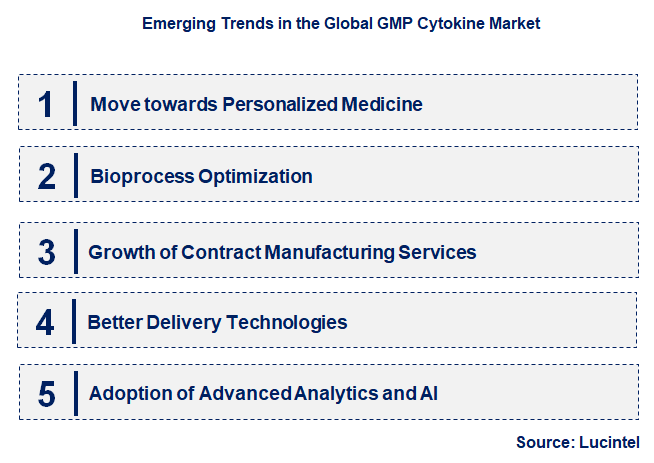 Emerging Trends in the Global GMP Cytokine Market

1 Move towards Personalized Medicine

2 Bioprocess Optimization

3 Growth of Contract Manufacturing Services

4 Better Delivery Technologies

5 Adoption of Advanced Analytics and AI

Source: Lucintel